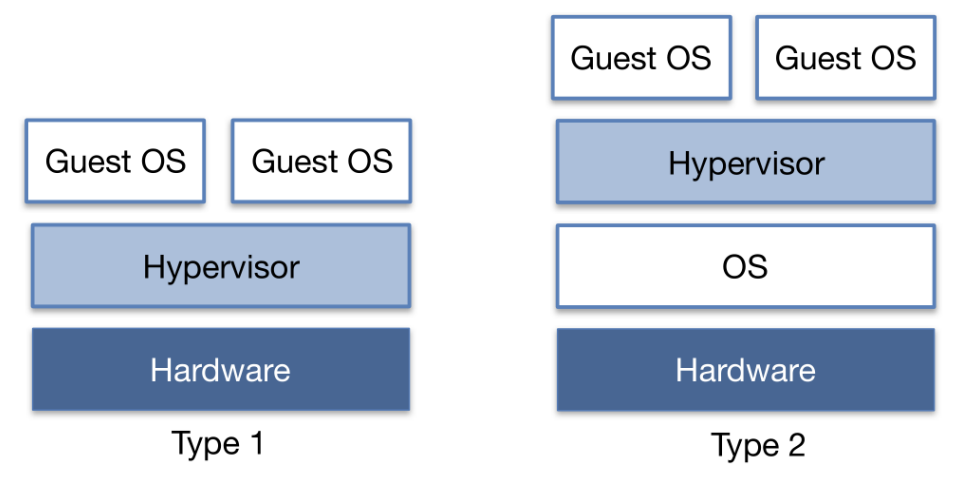 Guest OS
Guest OS
Hypervisor
Hardware
Type 1

Guest OS
Guest OS
Hypervisor
OS
Hardware
Type 2